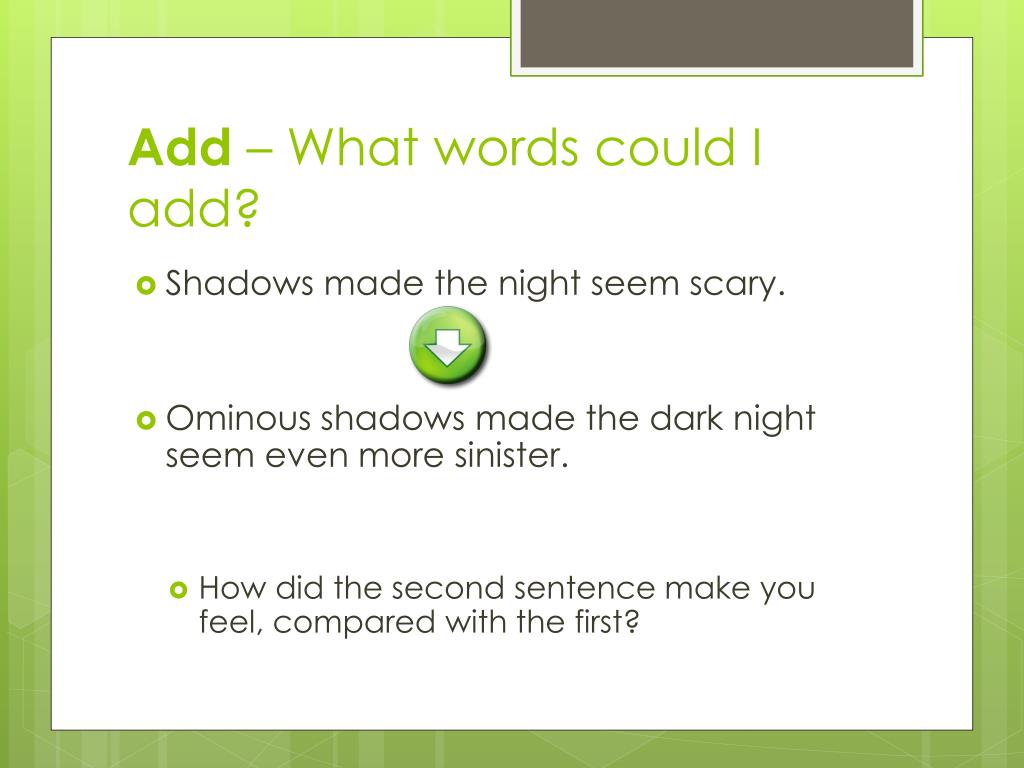 Add – What words could I add?

Shadows made the night seem scary.

Ominous shadows made the dark night seem even more sinister.

How did the second sentence make you feel, compared with the first?